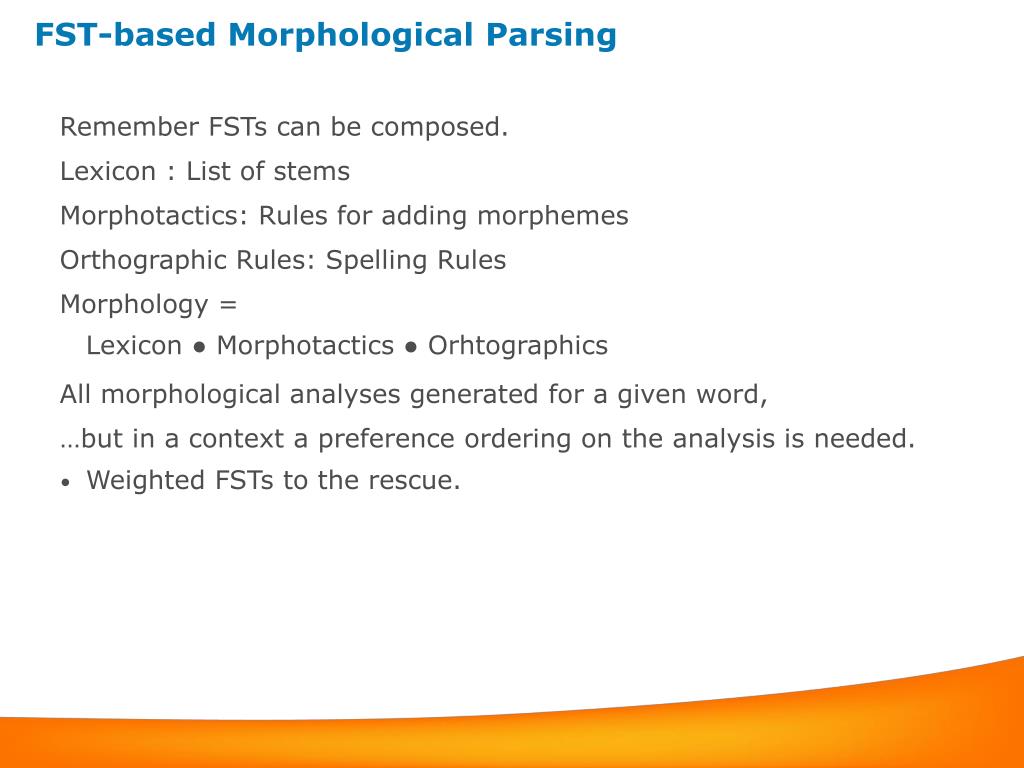 FST-based Morphological Parsing

Remember FSTs can be composed.

Lexicon : List of stems

Morphotactics: Rules for adding morphemes

Orthographic Rules: Spelling Rules

Morphology =

Lexicon ● Morphotactics ● Orhtographics

All morphological analyses generated for a given word,

…but in a context a preference ordering on the analysis is needed.

• Weighted FSTs to the rescue.